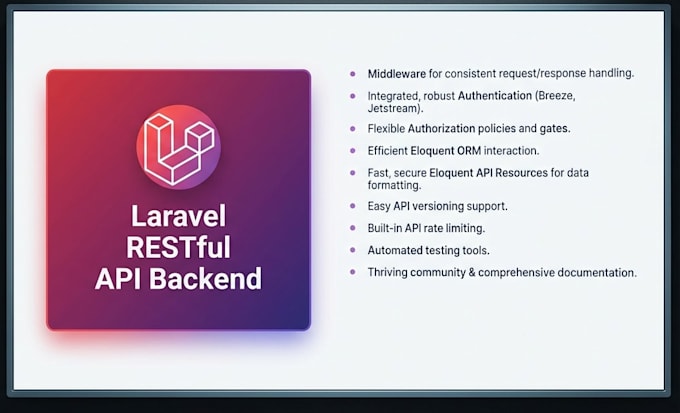 Laravel RESTful API Backend

- Middleware for consistent request/response handling.
- Integrated, robust Authentication (Breeze, Jetstream).
- Flexible Authorization policies and gates.
- Efficient Eloquent ORM interaction.
- Fast, secure Eloquent API Resources for data formatting.
- Easy API versioning support.
- Built-in API rate limiting.
- Automated testing tools.
- Thriving community & comprehensive documentation.